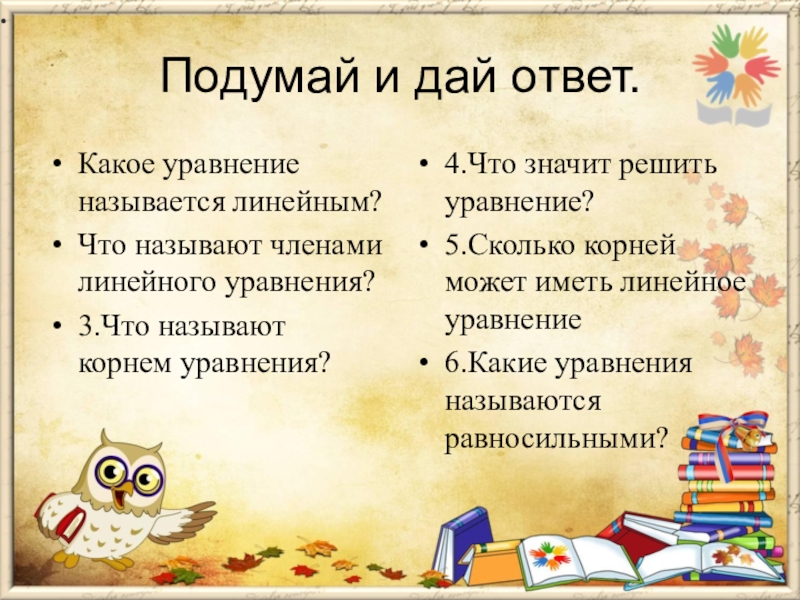 Подумай и дай ответ.

• Какое уравнение называется линейным?
• Что называют членами линейного уравнения?
• 3.Что называют корнем уравнения?

• 4.Что значит решить уравнение?
• 5.Сколько корней может иметь линейное уравнение
• 6.Какие уравнения называются равносильными?